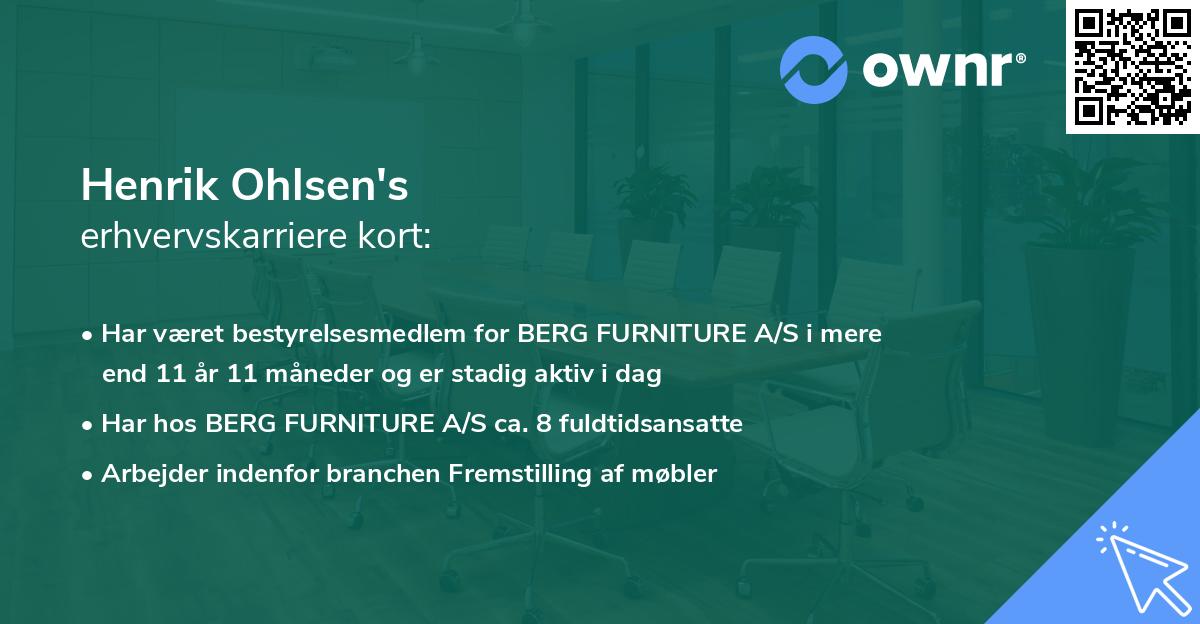 ownr®

Henrik Ohlsen's
erhvervskarriere kort:

• Har været bestyrelsesmedlem for BERG FURNITURE A/S i mere end 11 år 11 måneder og er stadig aktiv i dag

• Har hos BERG FURNITURE A/S ca. 8 fuldtidsansatte

• Arbejder indenfor branchen Fremstilling af møbler